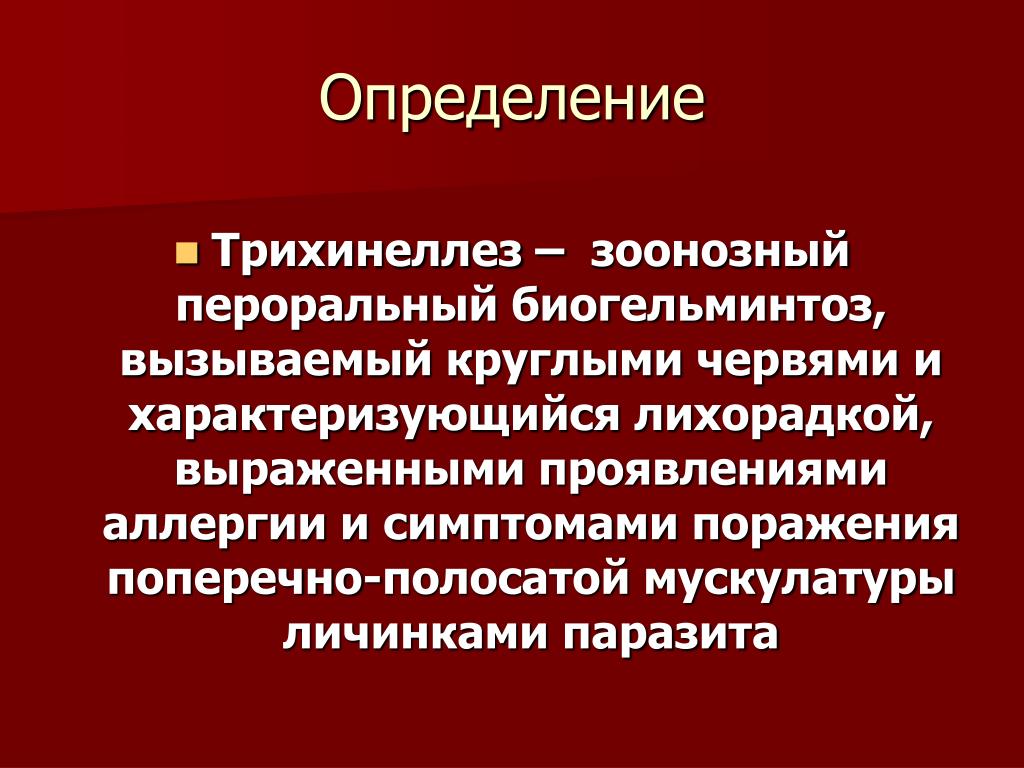 Определение

Трихинеллез – зоонозный пероральный биогельминтоз, вызываемый круглыми червями и характеризующийся лихорадкой, выраженными проявлениями аллергии и симптомами поражения поперечно-полосатой мускулатуры личинками паразита